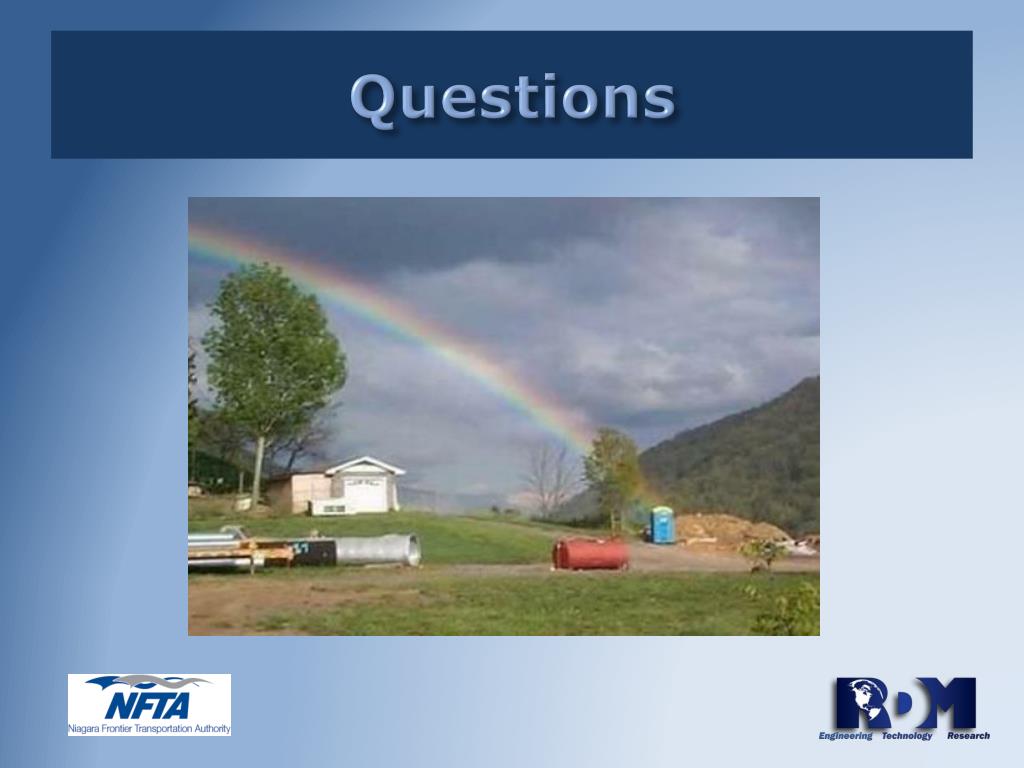 Questions

NFTA
Niagara Frontier Transportation Authority

RDM
Engineering Technology Research